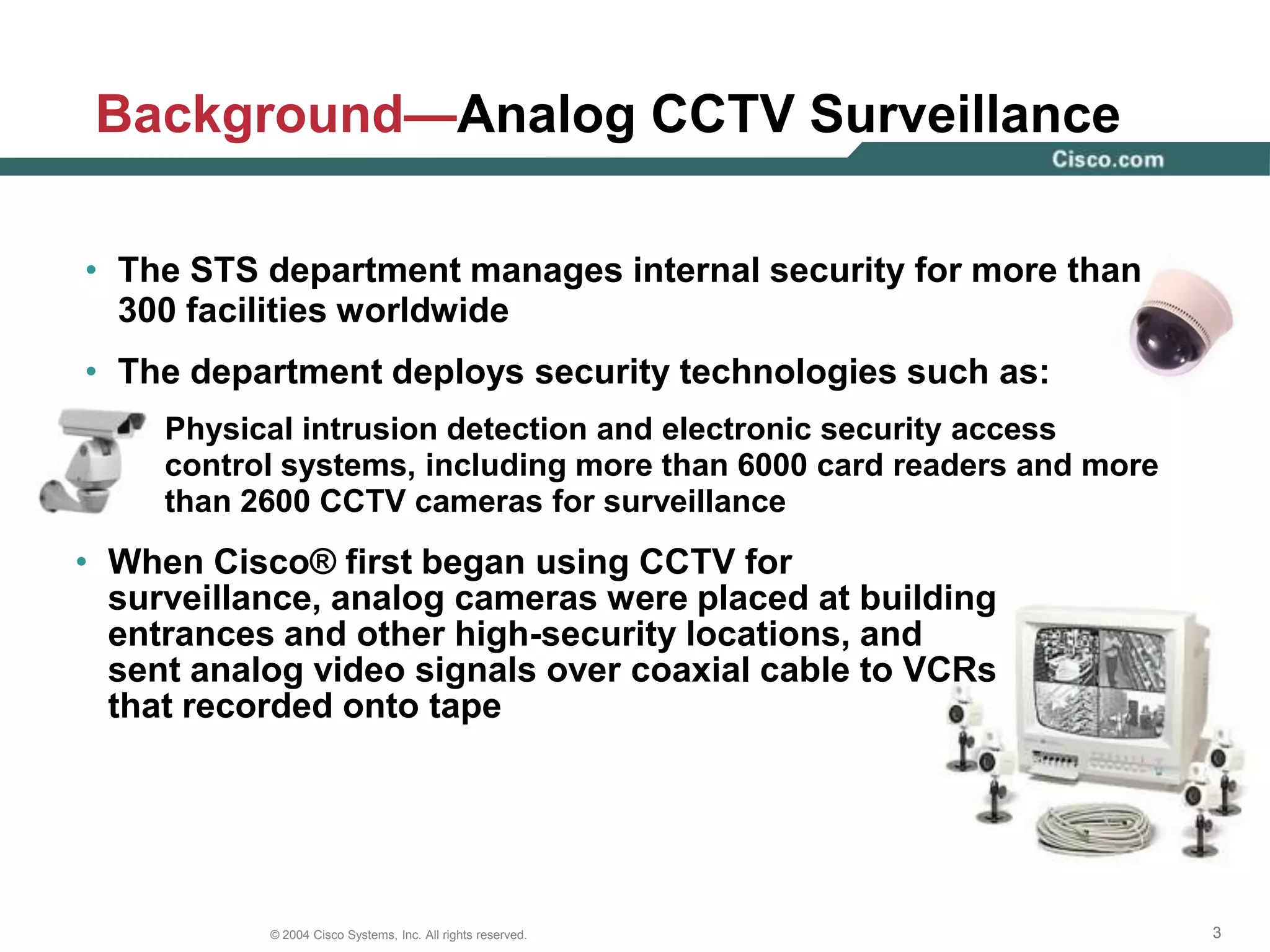 Background—Analog CCTV Surveillance

Cisco.com

• The STS department manages internal security for more than 300 facilities worldwide

• The department deploys security technologies such as:

Physical intrusion detection and electronic security access control systems, including more than 6000 card readers and more than 2600 CCTV cameras for surveillance

• When Cisco® first began using CCTV for surveillance, analog cameras were placed at building entrances and other high-security locations, and sent analog video signals over coaxial cable to VCRs that recorded onto tape

© 2004 Cisco Systems, Inc. All rights reserved.

3